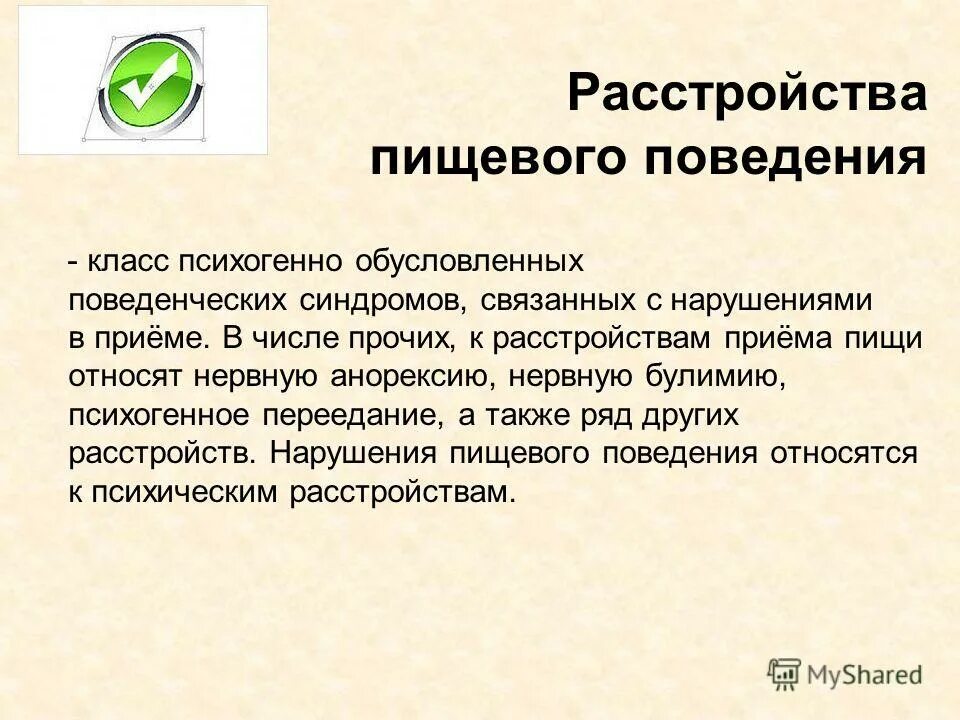 Расстройства пищевого поведения

- класс психогенно обусловленных поведенческих синдромов, связанных с нарушениями в приёме. В числе прочих, к расстройствам приёма пищи относят нервную анорексию, нервную булимию, психогенное переедание, а также ряд других расстройств. Нарушения пищевого поведения относятся к психическим расстройствам.

MyShared